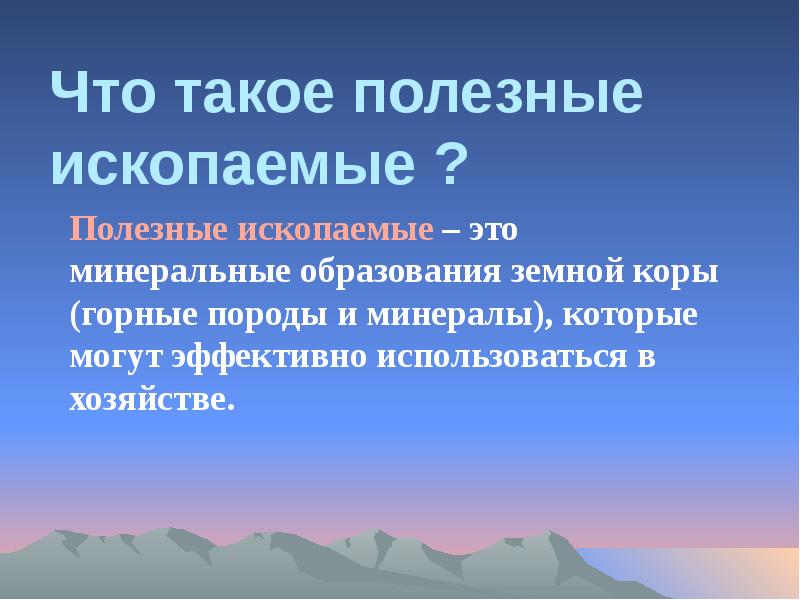 Что такое полезные ископаемые ?

Полезные ископаемые – это минеральные образования земной коры (горные породы и минералы), которые могут эффективно использоваться в хозяйстве.